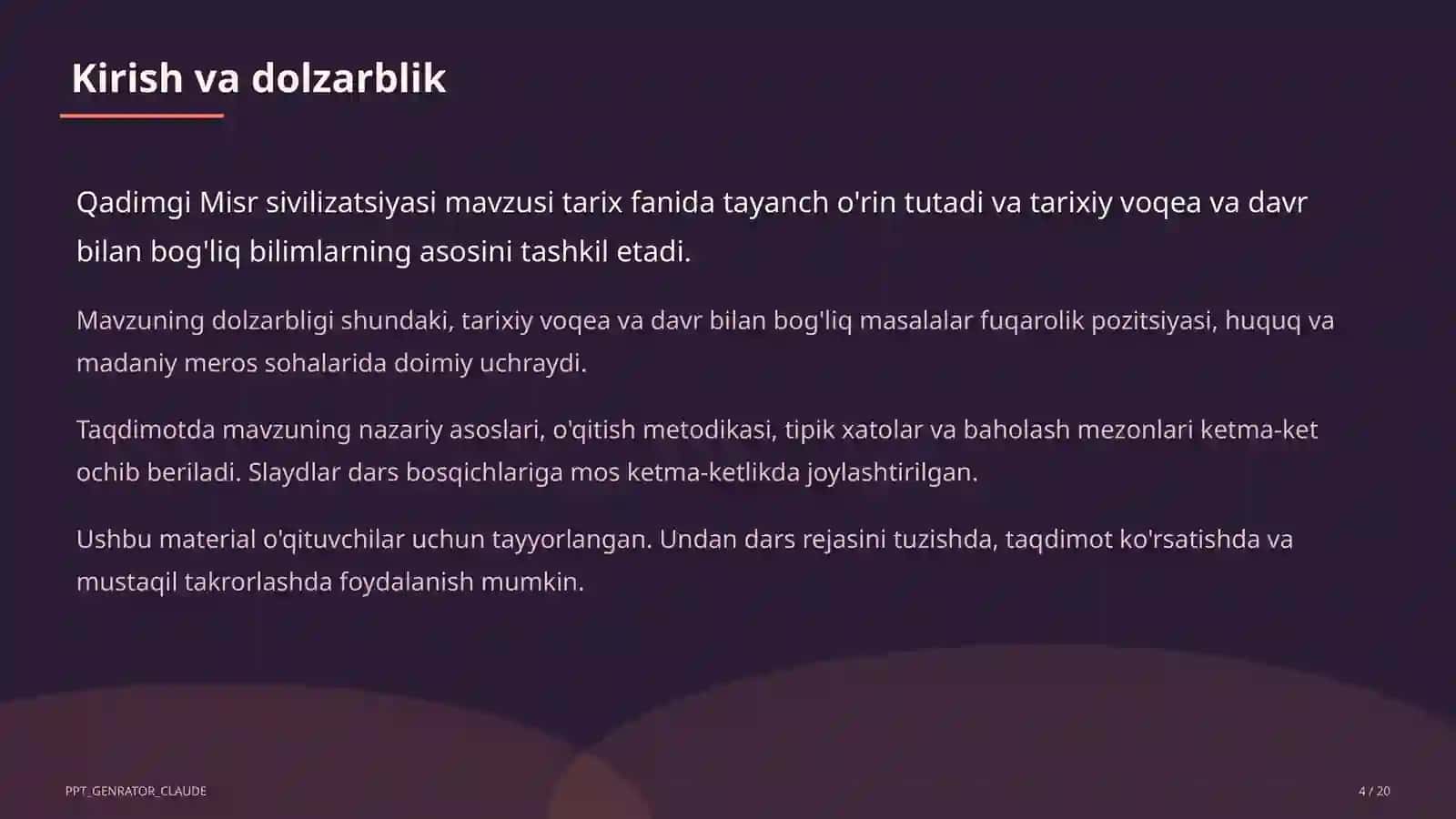 Kirish va dolzarblik

Qadimgi Misr sivilizatsiyasi mavzusi tarix fanida tayanch o'rin tutadi va tarixiy voqea va davr bilan bog'liq bilimlarning asosini tashkil etadi.

Mavzuning dolzarbligi shundaki, tarixiy voqea va davr bilan bog'liq masalalar fuqarolik pozitsiyasi, huquq va madaniy meros sohalarida doimiy uchraydi.

Taqdimotda mavzuning nazariy asoslari, o'qitish metodikasi, tipik xatolar va baholash mezonlari ketma-ket ochib beriladi. Slaydlar dars bosqichlariga mos ketma-ketlikda joylashtirilgan.

Ushbu material o'qituvchilar uchun tayyorlangan. Undan dars rejasini tuzishda, taqdimot ko'rsatishda va mustaqil takrorlashda foydalanish mumkin.

PPT_GENRATOR_CLAUDE

4 / 20